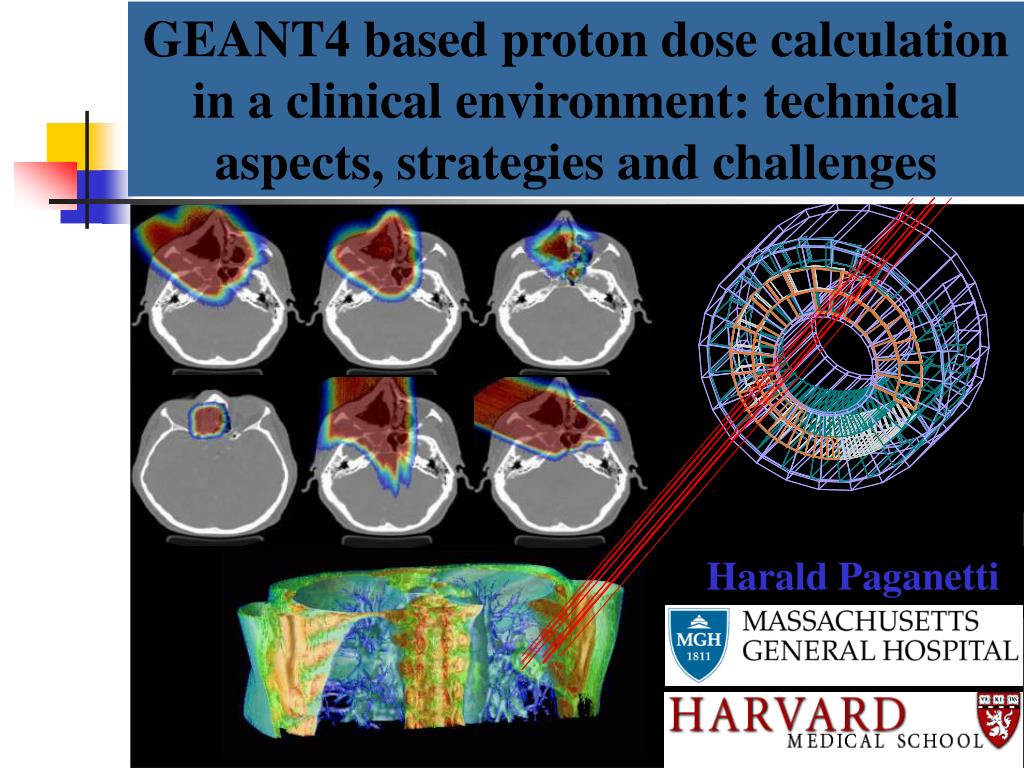 GEANT4 based proton dose calculation in a clinical environment: technical aspects, strategies and challenges

Harald Paganetti

MGH 1811 MASSACHUSETTS GENERAL HOSPITAL

HARVARD MEDICAL SCHOOL